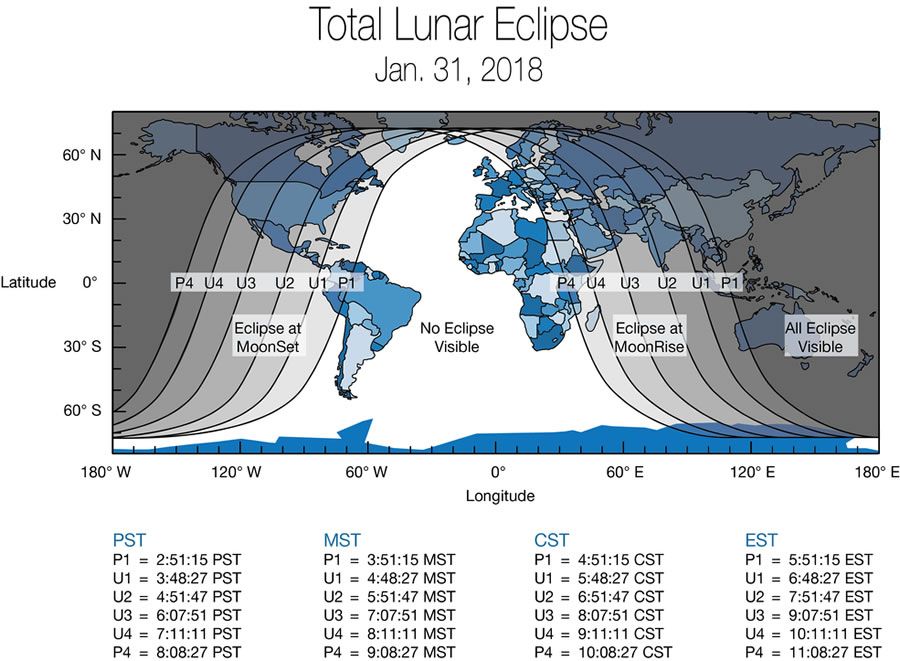 Total Lunar Eclipse
Jan. 31, 2018

60° N
30° N
Latitude 0°
30° S
60° S

P4 U4 U3 U2 U1 P1
P4 U4 U3 U2 U1 P1

Eclipse at MoonSet
No Eclipse Visible
Eclipse at MoonRise
All Eclipse Visible

180° W 120° W 60° W 0° 60° E 120° E 180° E
Longitude

PST
P1 = 2:51:15 PST
U1 = 3:48:27 PST
U2 = 4:51:47 PST
U3 = 6:07:51 PST
U4 = 7:11:11 PST
P4 = 8:08:27 PST

MST
P1 = 3:51:15 MST
U1 = 4:48:27 MST
U2 = 5:51:47 MST
U3 = 7:07:51 MST
U4 = 8:11:11 MST
P4 = 9:08:27 MST

CST
P1 = 4:51:15 CST
U1 = 5:48:27 CST
U2 = 6:51:47 CST
U3 = 8:07:51 CST
U4 = 9:11:11 CST
P4 = 10:08:27 CST

EST
P1 = 5:51:15 EST
U1 = 6:48:27 EST
U2 = 7:51:47 EST
U3 = 9:07:51 EST
U4 = 10:11:11 EST
P4 = 11:08:27 EST